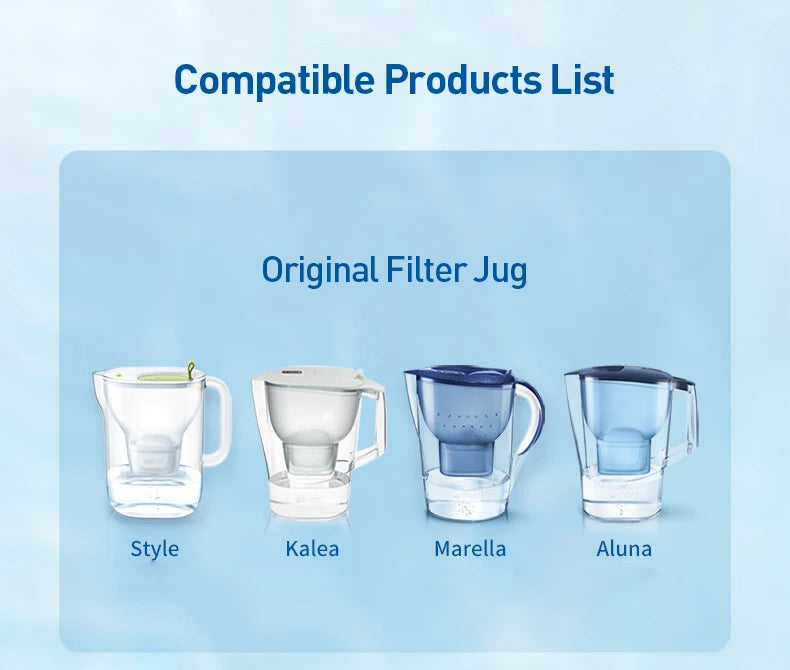 Compatible Products List

Original Filter Jug

Style

Kalea

Marella

Aluna